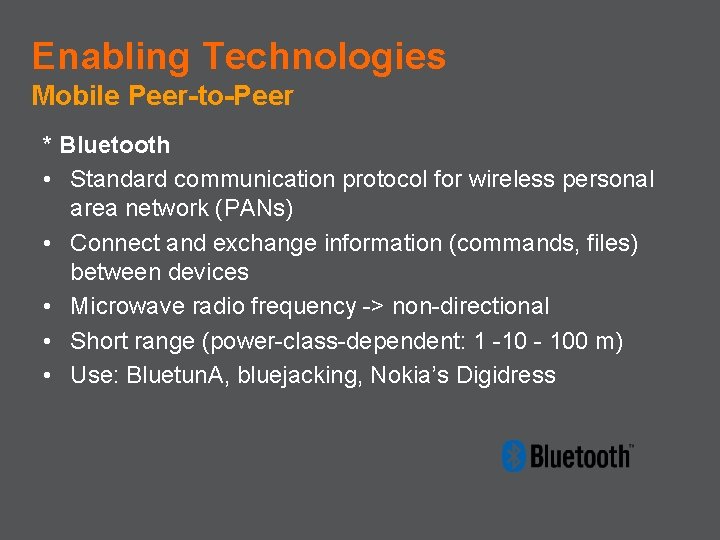 Enabling Technologies
Mobile Peer-to-Peer

* Bluetooth
• Standard communication protocol for wireless personal area network (PANs)
• Connect and exchange information (commands, files) between devices
• Microwave radio frequency -> non-directional
• Short range (power-class-dependent: 1 -10 - 100 m)
• Use: BluetunA, bluejacking, Nokia's Digidress

Bluetooth™